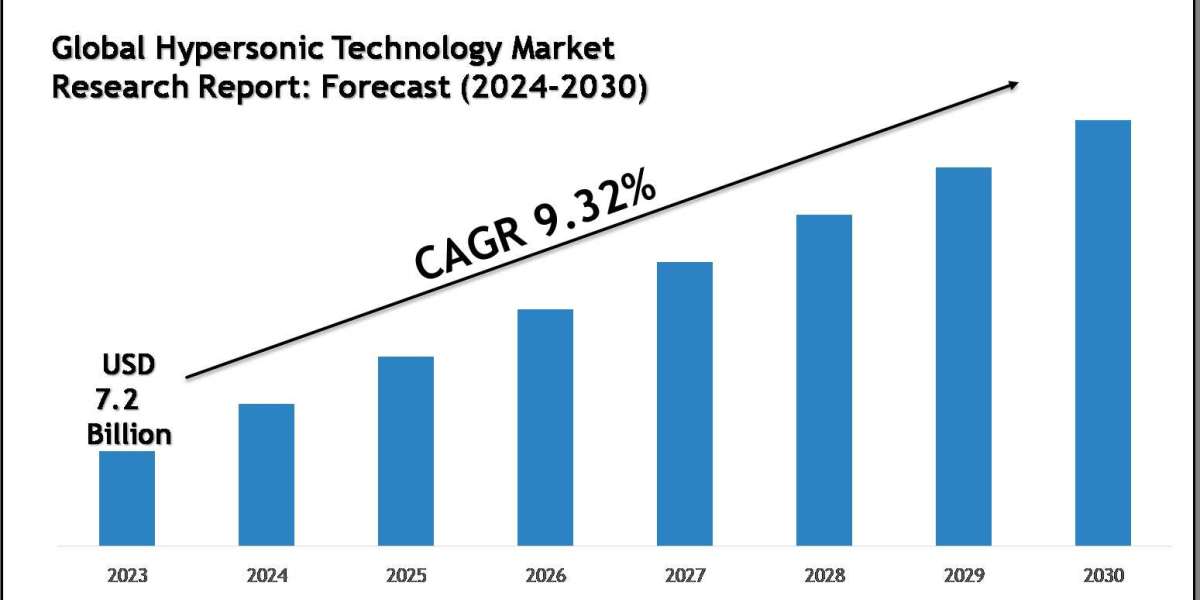 Global Hypersonic Technology Market Research Report: Forecast (2024-2030)

CAGR 9.32%

USD 7.2 Billion

2023
2024
2025
2026
2027
2028
2029
2030